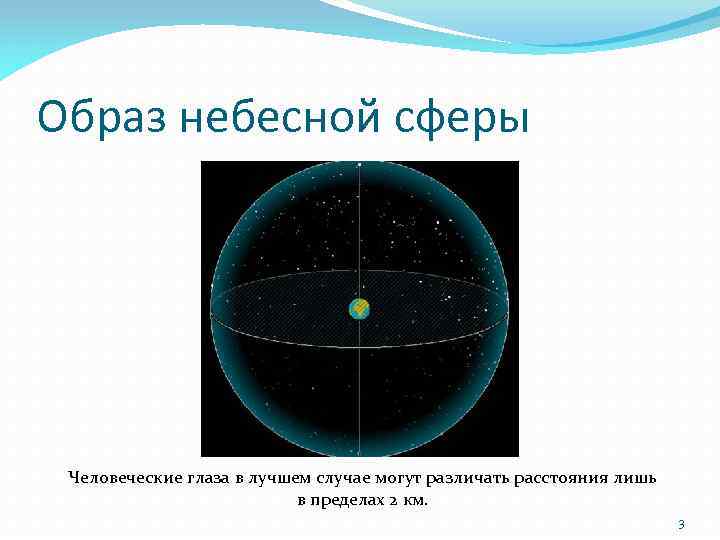 Образ небесной сферы

Человеческие глаза в лучшем случае могут различать расстояния лишь в пределах 2 км.

3